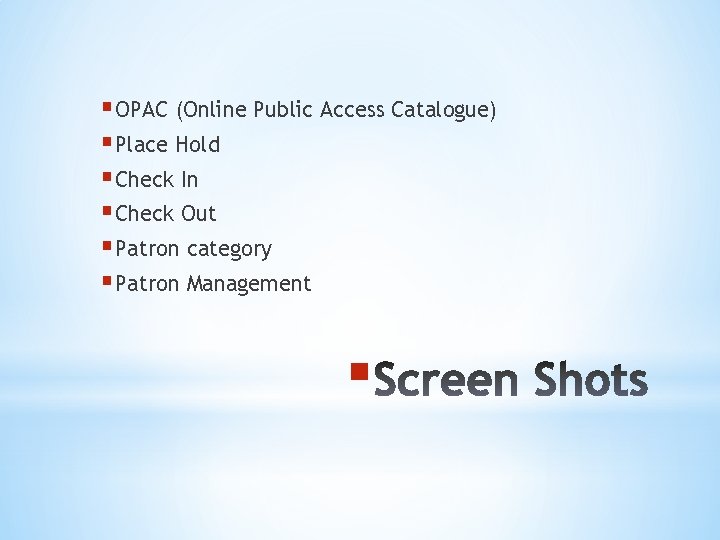 • OPAC (Online Public Access Catalogue)
• Place Hold
• Check In
• Check Out
• Patron category
• Patron Management

• Screen Shots